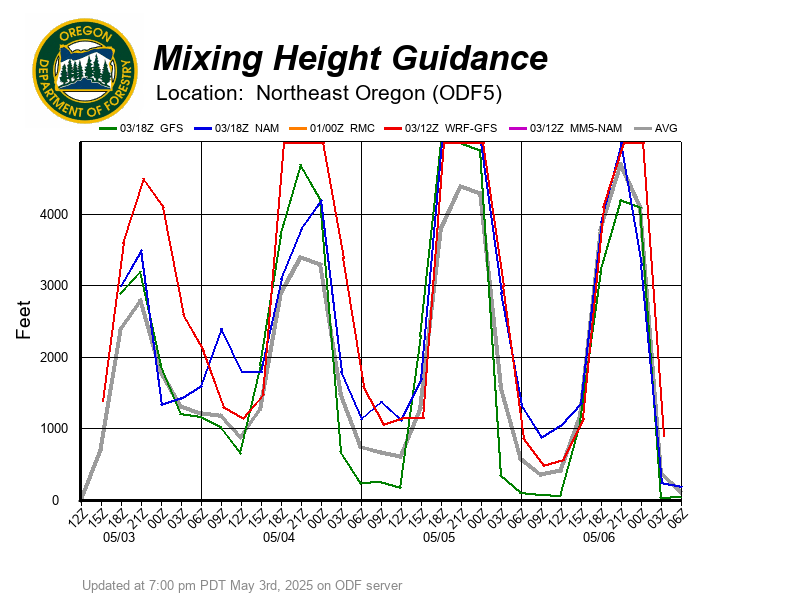 OREGON
DEPARTMENT OF FORESTRY

Mixing Height Guidance

Location: Northeast Oregon (ODF5)

03/18Z GFS
03/18Z NAM
01/00Z RMC
03/12Z WRF-GFS
03/12Z MM5-NAM
AVG

Feet

4000
3000
2000
1000
0

12Z 15Z 18Z 21Z 00Z 03Z 06Z 09Z 12Z 15Z 18Z 21Z 00Z 03Z 06Z 09Z 12Z 15Z 18Z 21Z 00Z 03Z 06Z 09Z 12Z 15Z 18Z 21Z 00Z 03Z 06Z

05/03
05/04
05/05
05/06

Updated at 7:00 pm PDT May 3rd, 2025 on ODF server